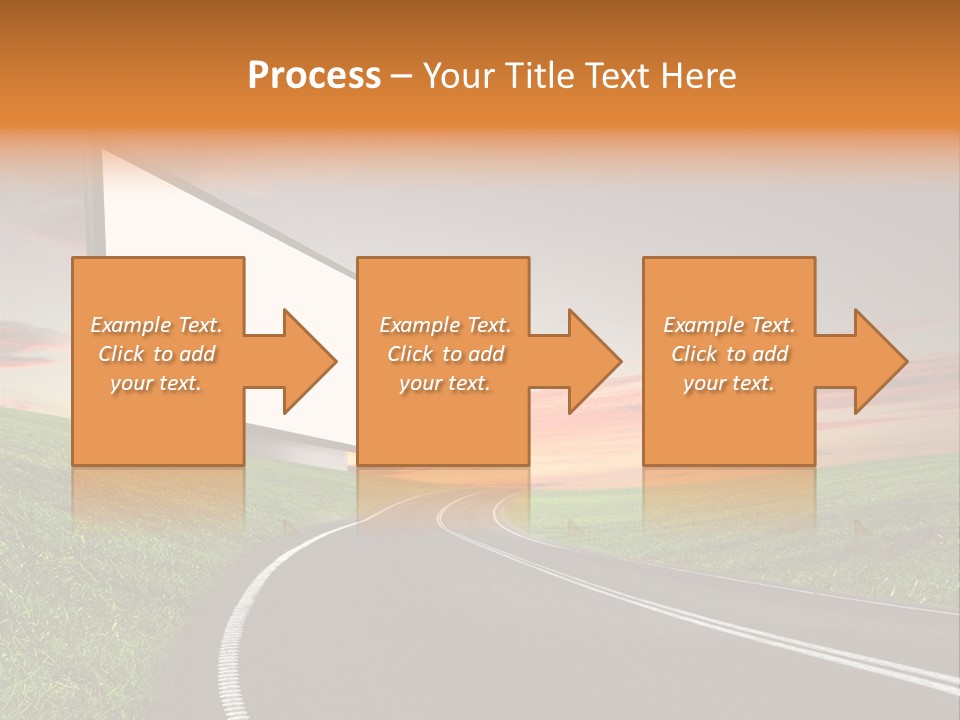 Process – Your Title Text Here

Example Text. Click to add your text.

Example Text. Click to add your text.

Example Text. Click to add your text.